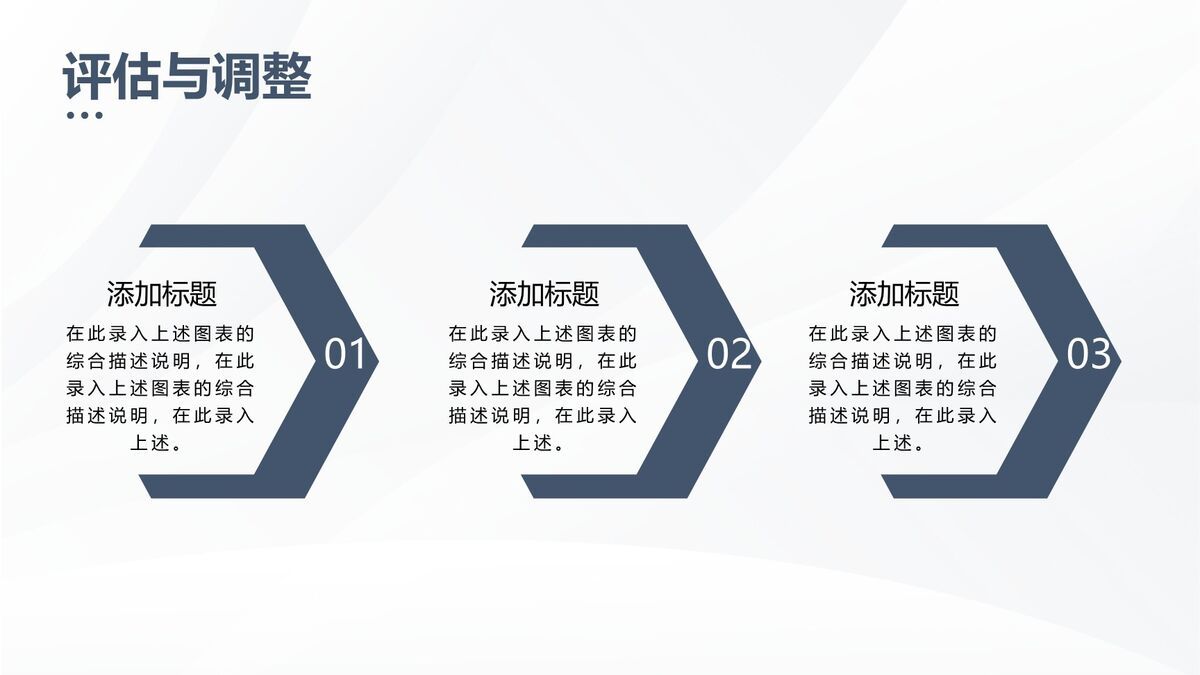 评估与调整

添加标题

在此录入上述图表的综合描述说明，在此录入上述图表的综合描述说明，在此录入上述。

01

添加标题

在此录入上述图表的综合描述说明，在此录入上述图表的综合描述说明，在此录入上述。

02

添加标题

在此录入上述图表的综合描述说明，在此录入上述图表的综合描述说明，在此录入上述。

03